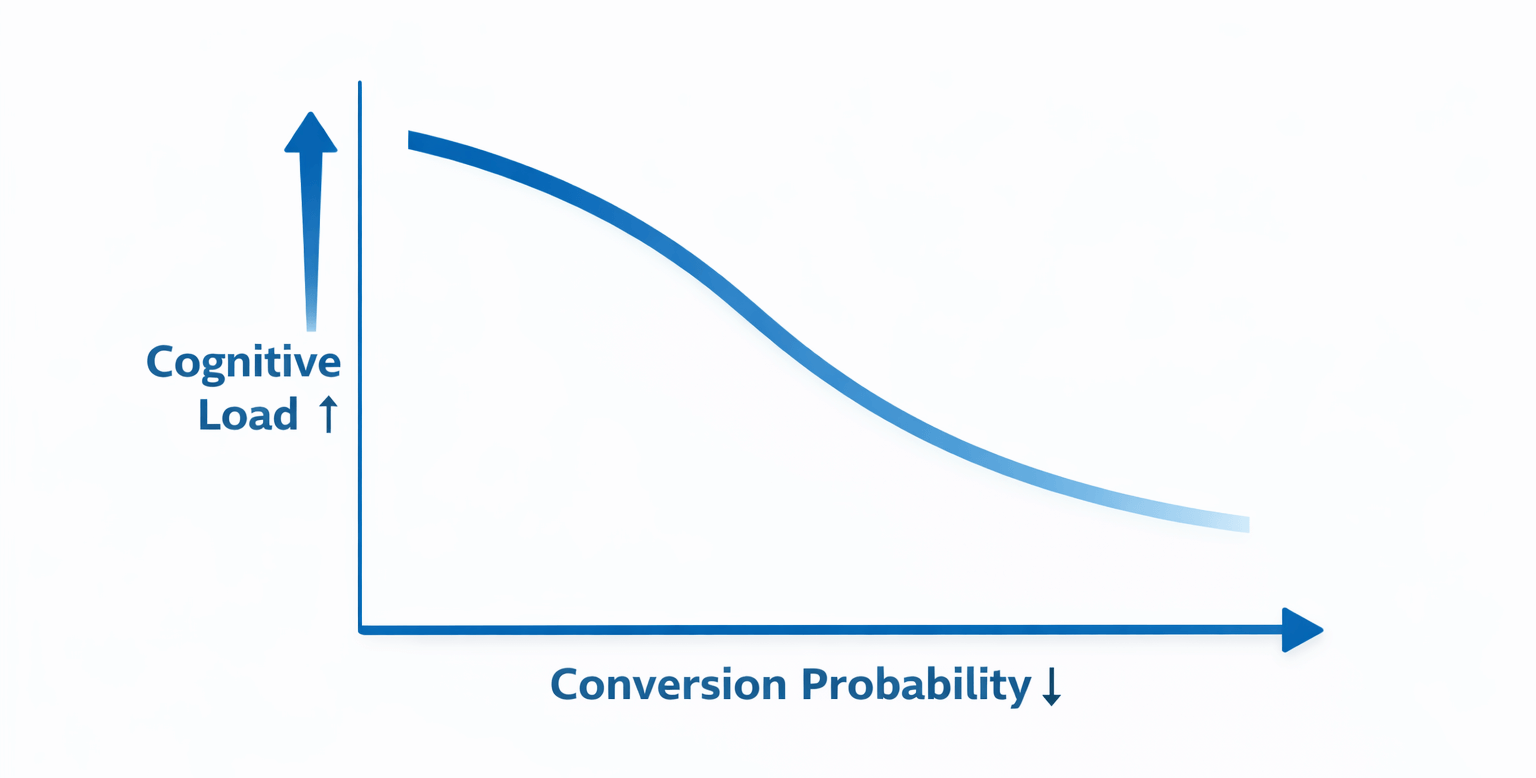 Cognitive Load ↑

Conversion Probability ↓